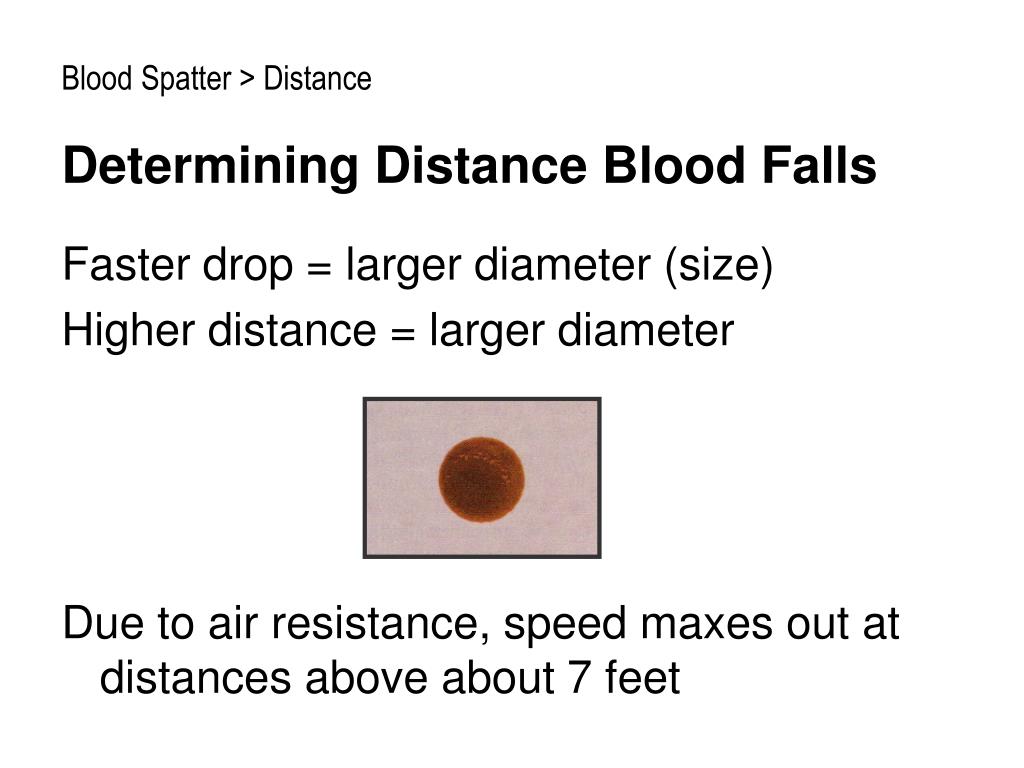 Blood Spatter > Distance

Determining Distance Blood Falls

Faster drop = larger diameter (size)
Higher distance = larger diameter

Due to air resistance, speed maxes out at distances above about 7 feet